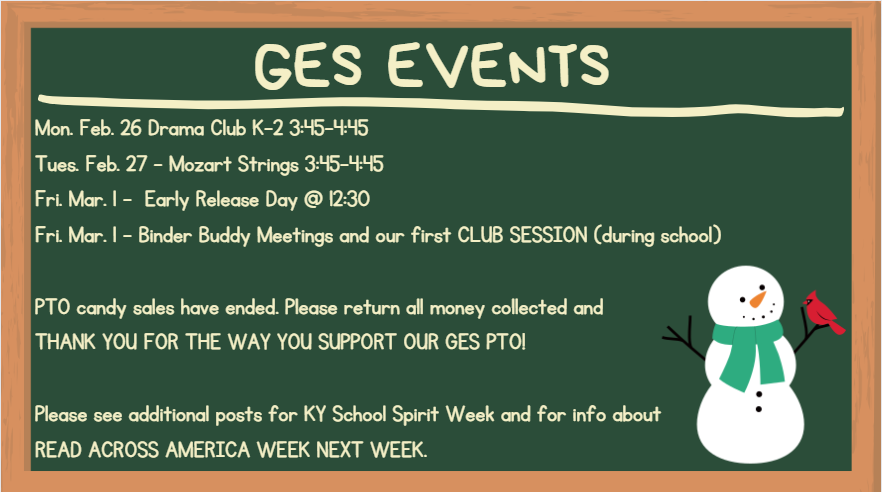 GES EVENTS

Mon. Feb. 26 Drama Club K-2 3:45-4:45

Tues. Feb. 27 - Mozart Strings 3:45-4:45

Fri. Mar. 1 - Early Release Day @ 12:30

Fri. Mar. 1 - Binder Buddy Meetings and our first CLUB SESSION (during school)

PTO candy sales have ended. Please return all money collected and THANK YOU FOR THE WAY YOU SUPPORT OUR GES PTO!

Please see additional posts for KY School Spirit Week and for info about READ ACROSS AMERICA WEEK NEXT WEEK.